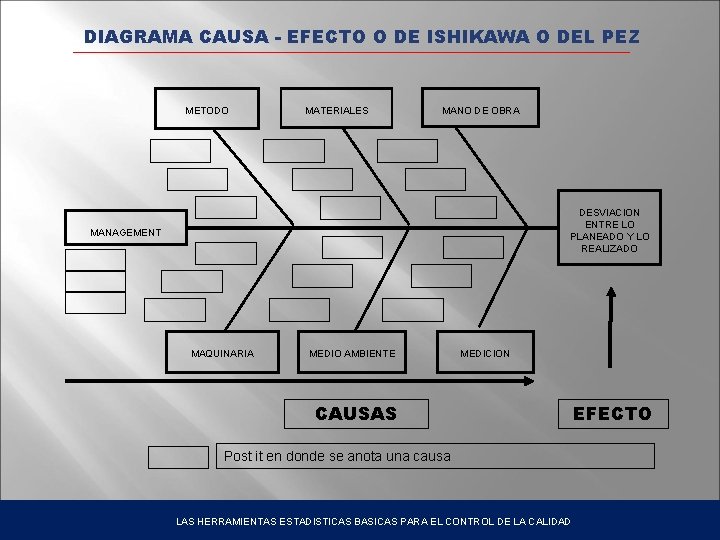 DIAGRAMA CAUSA - EFECTO O DE ISHIKAWA O DEL PEZ

METODO

MATERIALES

MANO DE OBRA

MANAGEMENT

DESVIACION ENTRE LO PLANEADO Y LO REALIZADO

MAQUINARIA

MEDIO AMBIENTE

MEDICION

CAUSAS

EFECTO

Post it en donde se anota una causa

LAS HERRAMIENTAS ESTADISTICAS BASICAS PARA EL CONTROL DE LA CALIDAD